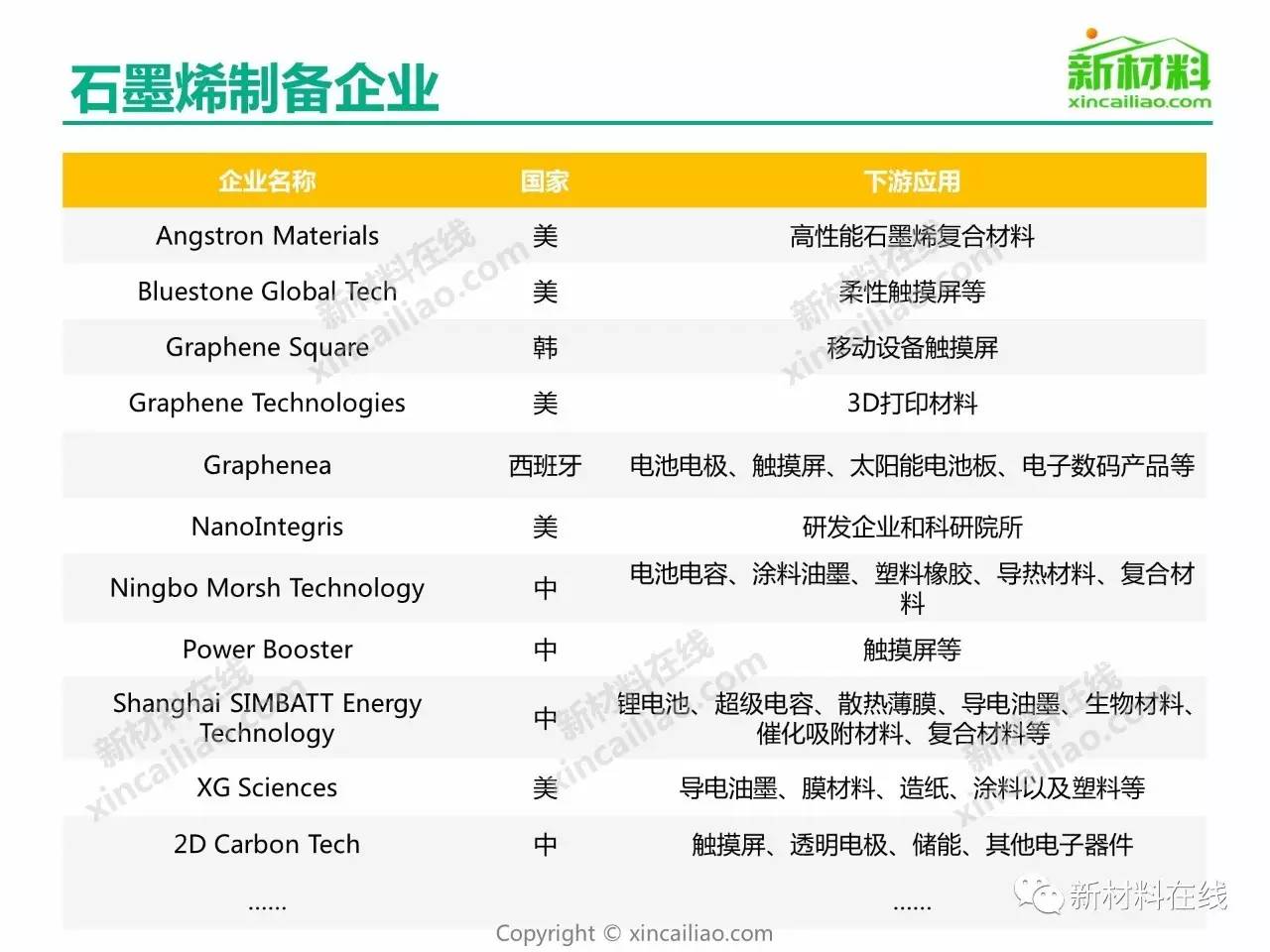 石墨烯制备企业

新材料
xincailiao.com

| 企业名称 | 国家 | 下游应用 |
|---|---|---|
| Angstron Materials | 美 | 高性能石墨烯复合材料 |
| Bluestone Global Tech | 美 | 柔性触摸屏等 |
| Graphene Square | 韩 | 移动设备触摸屏 |
| Graphene Technologies | 美 | 3D打印材料 |
| Graphenea | 西班牙 | 电池电极、触摸屏、太阳能电池板、电子数码产品等 |
| NanoIntegris | 美 | 研发企业和科研院所 |
| Ningbo Morsh Technology | 中 | 电池电容、涂料油墨、塑料橡胶、导热材料、复合材料 |
| Power Booster | 中 | 触摸屏等 |
| Shanghai SIMBATT Energy Technology | 中 | 锂电池、超级电容、散热薄膜、导电油墨、生物材料、催化吸附材料、复合材料等 |
| XG Sciences | 美 | 导电油墨、膜材料、造纸、涂料以及塑料等 |
| 2D Carbon Tech | 中 | 触摸屏、透明电极、储能、其他电子器件 |
| ...... | | ...... |

新材料在线
xincailiao.com

新材料在线

Copyright © xincailiao.com